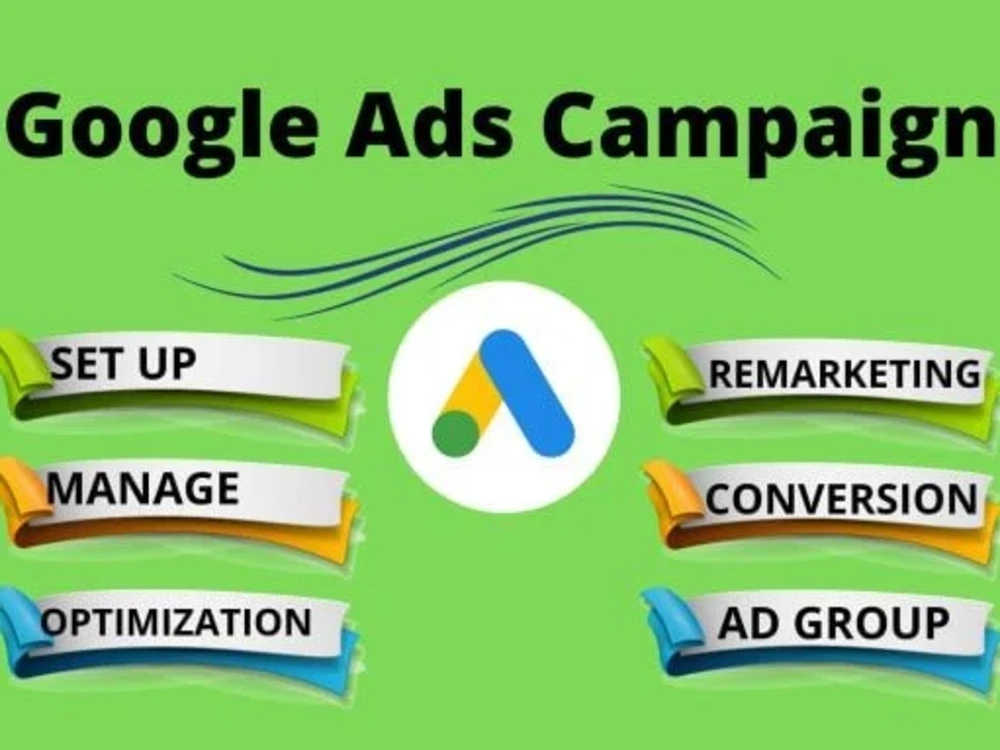 Google Ads Campaign

SET UP

MANAGE

OPTIMIZATION

REMARKETING

CONVERSION

AD GROUP